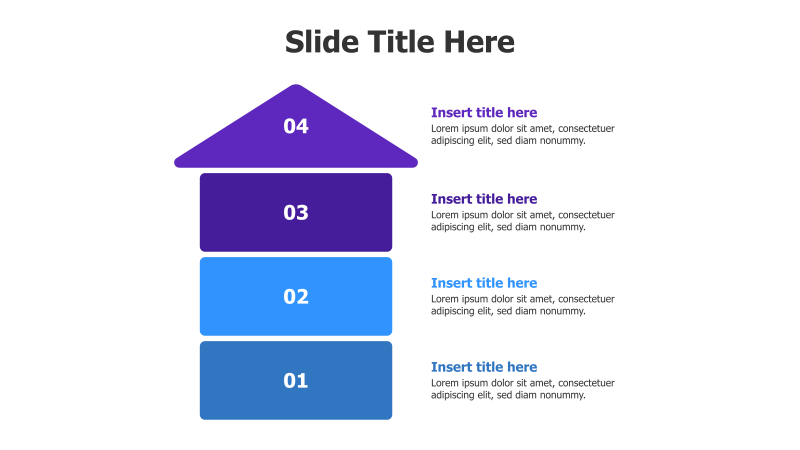 Slide Title Here

04

Insert title here
Lorem ipsum dolor sit amet, consectetuer adipiscing elit, sed diam nonummy.

03

Insert title here
Lorem ipsum dolor sit amet, consectetuer adipiscing elit, sed diam nonummy.

02

Insert title here
Lorem ipsum dolor sit amet, consectetuer adipiscing elit, sed diam nonummy.

01

Insert title here
Lorem ipsum dolor sit amet, consectetuer adipiscing elit, sed diam nonummy.